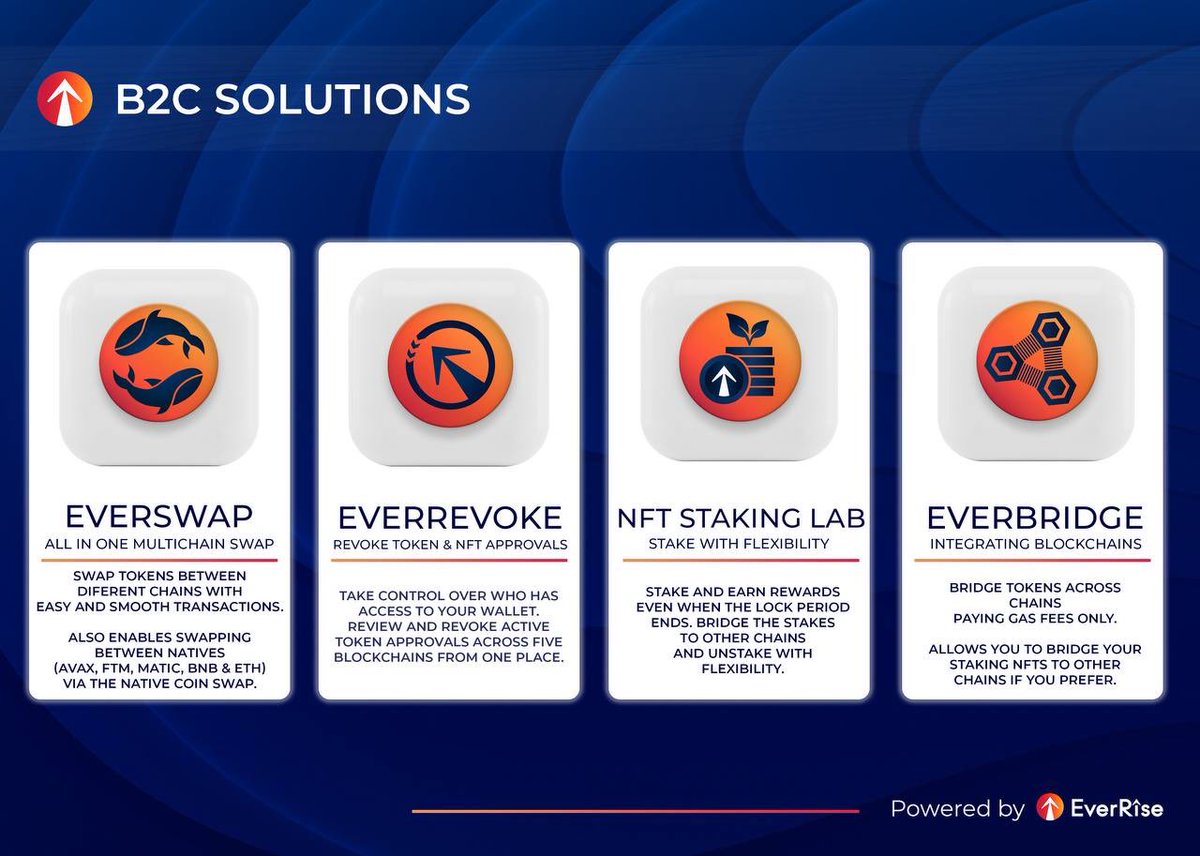 B2C SOLUTIONS

EVERSWAP
ALL IN ONE MULTICHAIN SWAP

SWAP TOKENS BETWEEN DIFERENT CHAINS WITH EASY AND SMOOTH TRANSACTIONS.

ALSO ENABLES SWAPPING BETWEEN NATIVES (AVAX, FTM, MATIC, BNB & ETH) VIA THE NATIVE COIN SWAP.

EVERREVOKE
REVOKE TOKEN & NFT APPROVALS

TAKE CONTROL OVER WHO HAS ACCESS TO YOUR WALLET. REVIEW AND REVOKE ACTIVE TOKEN APPROVALS ACROSS FIVE BLOCKCHAINS FROM ONE PLACE.

NFT STAKING LAB
STAKE WITH FLEXIBILITY

STAKE AND EARN REWARDS EVEN WHEN THE LOCK PERIOD ENDS. BRIDGE THE STAKES TO OTHER CHAINS AND UNSTAKE WITH FLEXIBILITY.

EVERBRIDGE
INTEGRATING BLOCKCHAINS

BRIDGE TOKENS ACROSS CHAINS PAYING GAS FEES ONLY.

ALLOWS YOU TO BRIDGE YOUR STAKING NFTS TO OTHER CHAINS IF YOU PREFER.

Powered by EverRise